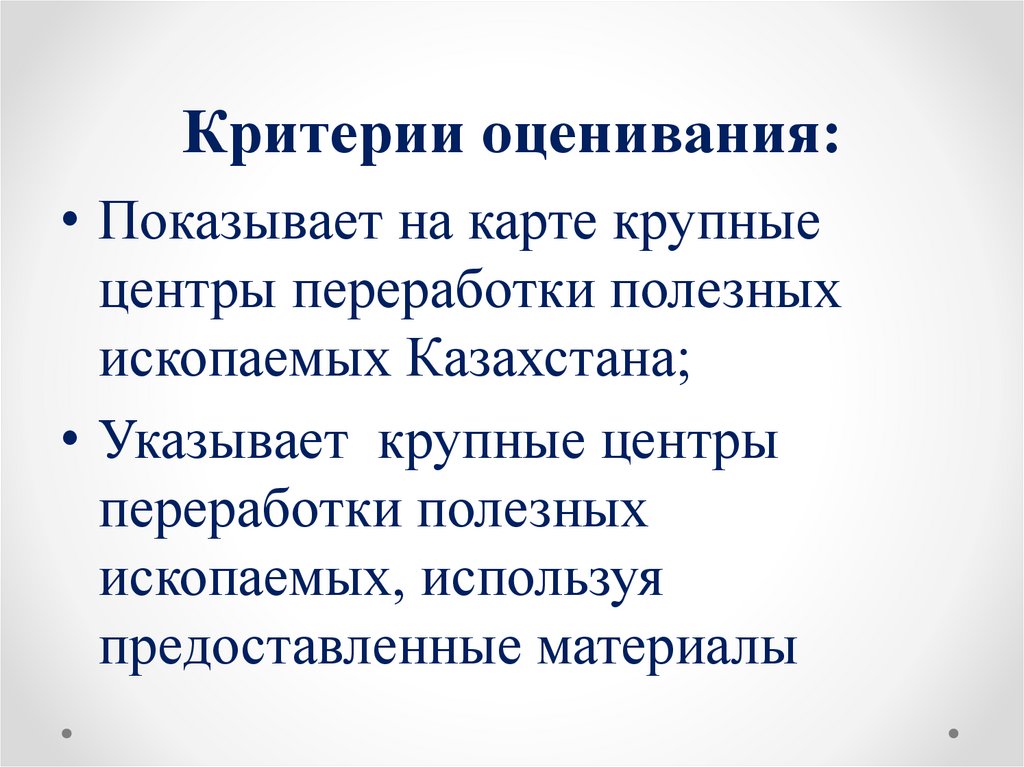 Критерии оценивания:

• Показывает на карте крупные центры переработки полезных ископаемых Казахстана;

• Указывает  крупные центры переработки полезных ископаемых, используя предоставленные материалы